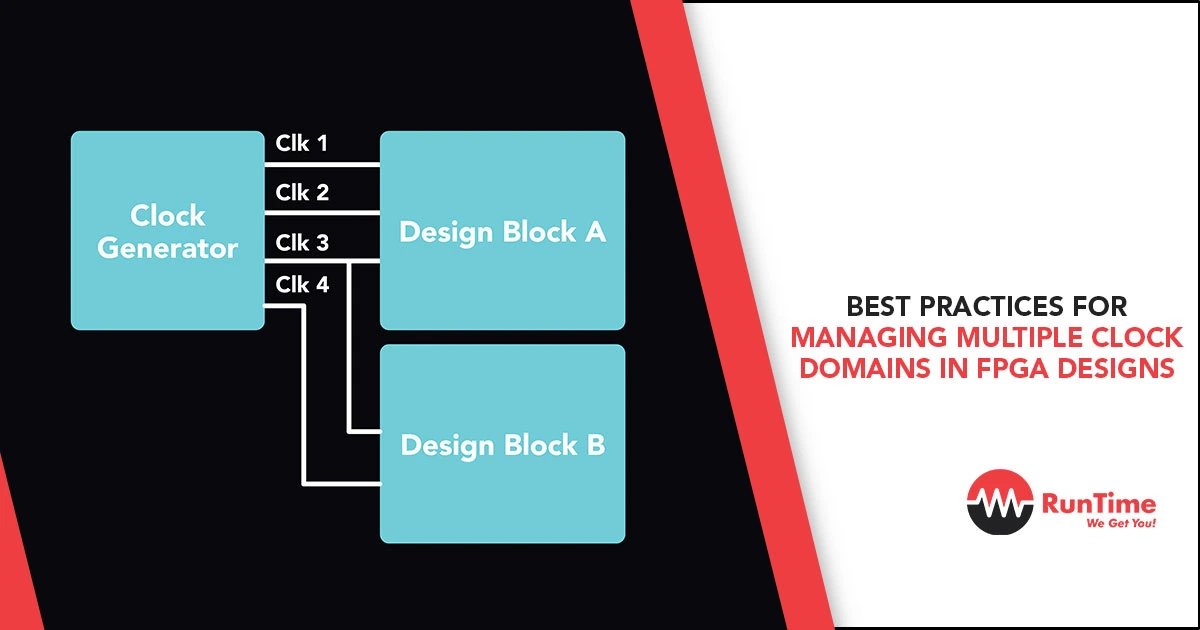 Clock Generator

Clk 1

Clk 2

Clk 3

Clk 4

Design Block A

Design Block B

BEST PRACTICES FOR MANAGING MULTIPLE CLOCK DOMAINS IN FPGA DESIGNS

RunTime
We Get You!